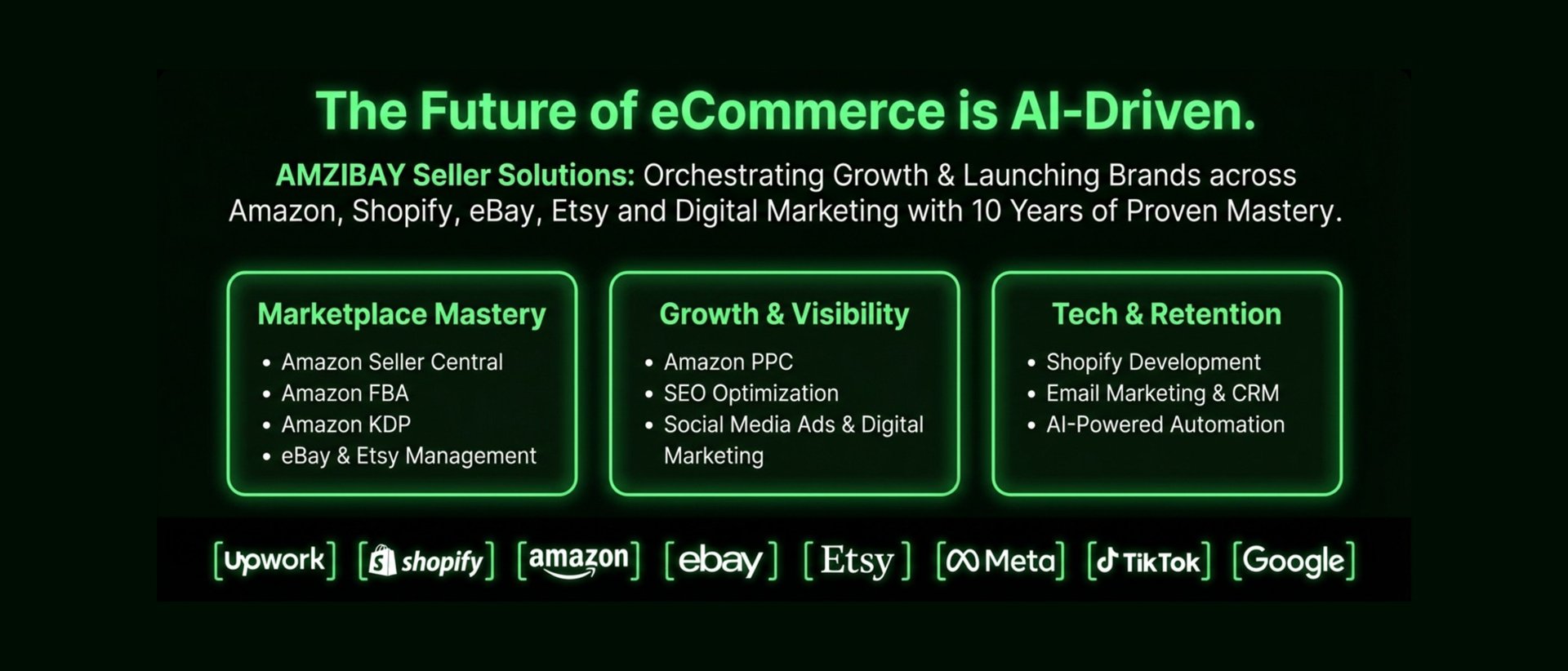 The Future of eCommerce is AI-Driven.

AMZIBAY Seller Solutions: Orchestrating Growth & Launching Brands across Amazon, Shopify, eBay, Etsy and Digital Marketing with 10 Years of Proven Mastery.

Marketplace Mastery
• Amazon Seller Central
• Amazon FBA
• Amazon KDP
• eBay & Etsy Management

Growth & Visibility
• Amazon PPC
• SEO Optimization
• Social Media Ads & Digital Marketing

Tech & Retention
• Shopify Development
• Email Marketing & CRM
• AI-Powered Automation

[upwork] [shopify] [amazon] [ebay] [Etsy] [Meta] [TikTok] [Google]